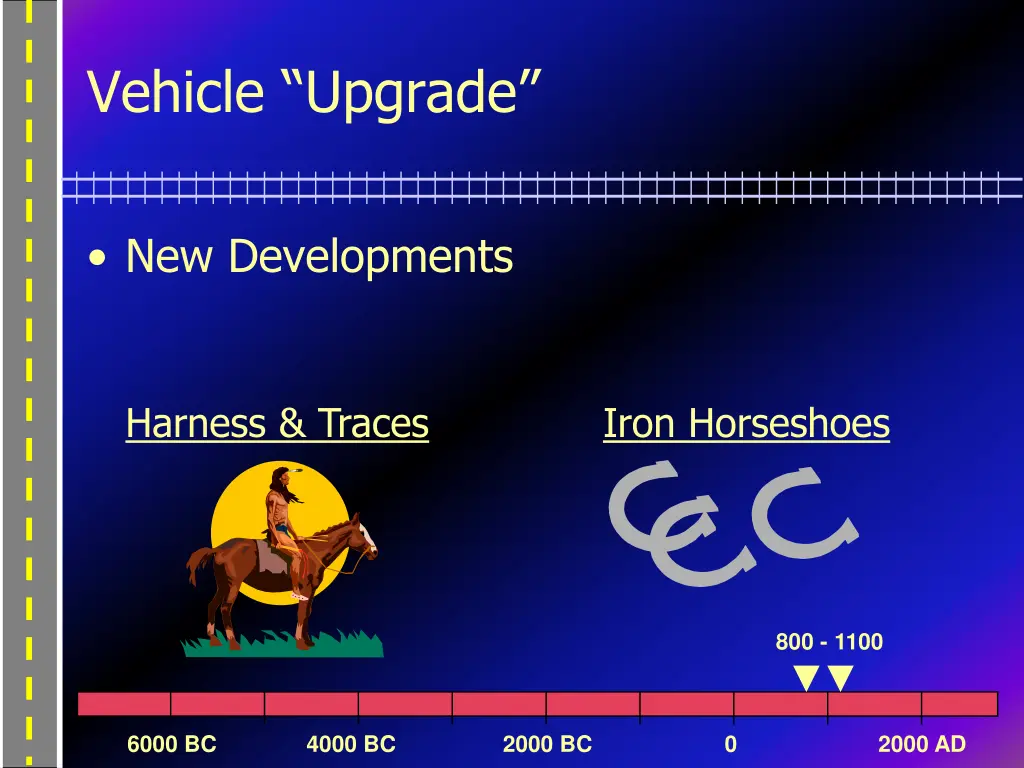 Vehicle “Upgrade”

• New Developments

Harness & Traces

Iron Horseshoes

800 - 1100

6000 BC
4000 BC
2000 BC
0
2000 AD